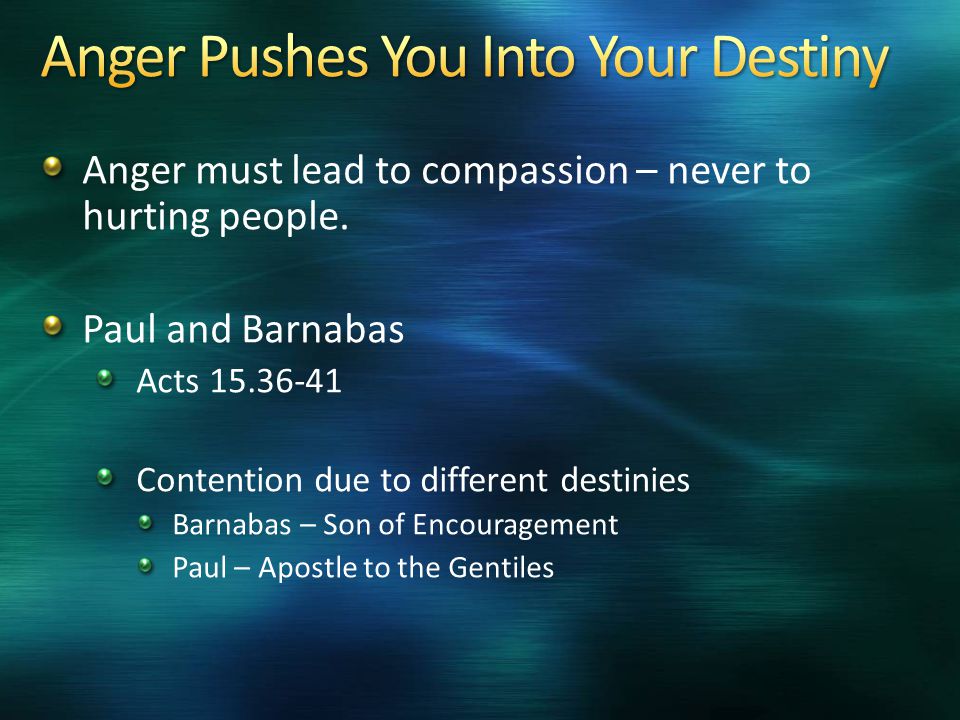 Anger Pushes You Into Your Destiny

Anger must lead to compassion – never to hurting people.

Paul and Barnabas

Acts 15.36-41

Contention due to different destinies

Barnabas – Son of Encouragement

Paul – Apostle to the Gentiles